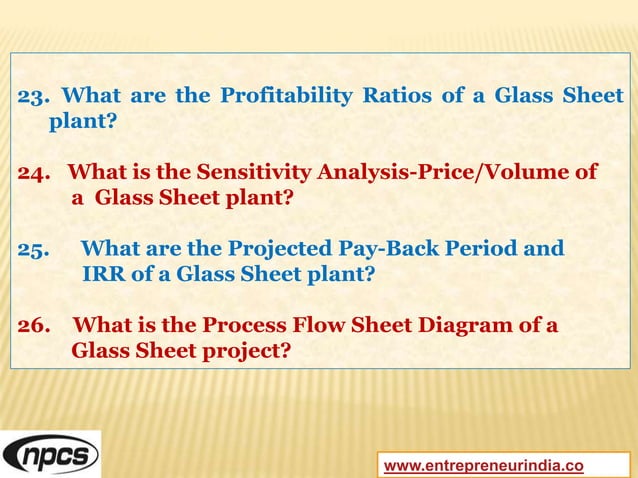 23. What are the Profitability Ratios of a Glass Sheet plant?

24. What is the Sensitivity Analysis-Price/Volume of a Glass Sheet plant?

25. What are the Projected Pay-Back Period and IRR of a Glass Sheet plant?

26. What is the Process Flow Sheet Diagram of a Glass Sheet project?

npcs

www.entrepreneurindia.co